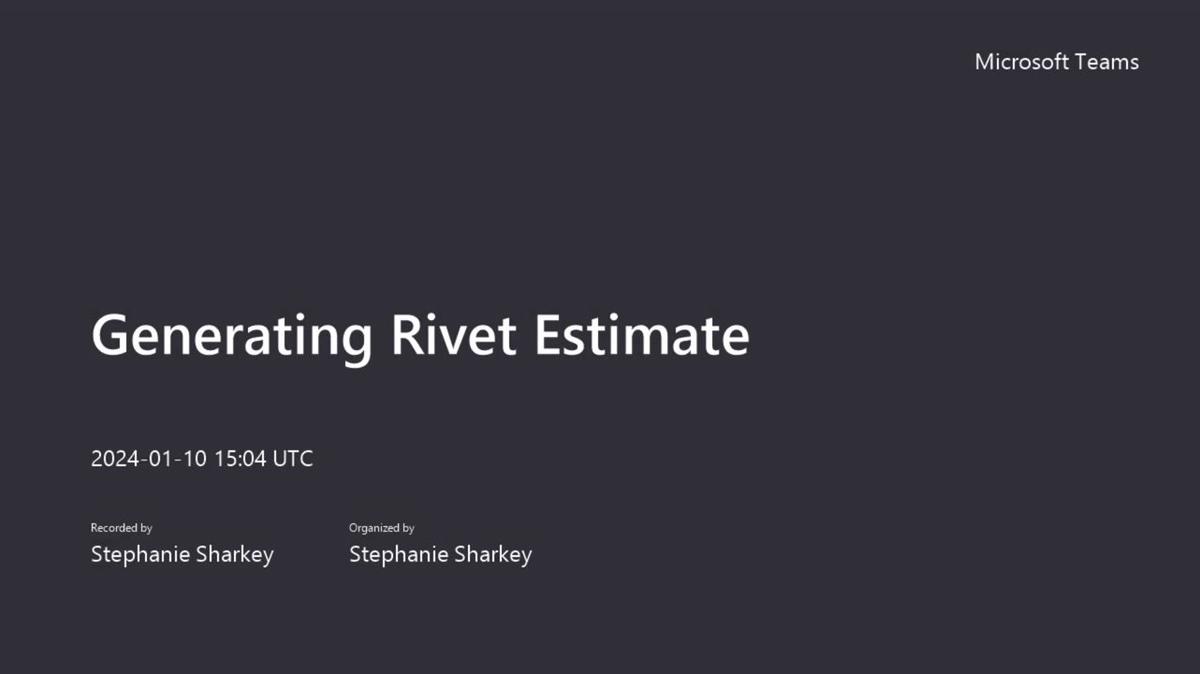 Microsoft Teams

Generating Rivet Estimate

2024-01-10 15:04 UTC

Recorded by
Stephanie Sharkey

Organized by
Stephanie Sharkey